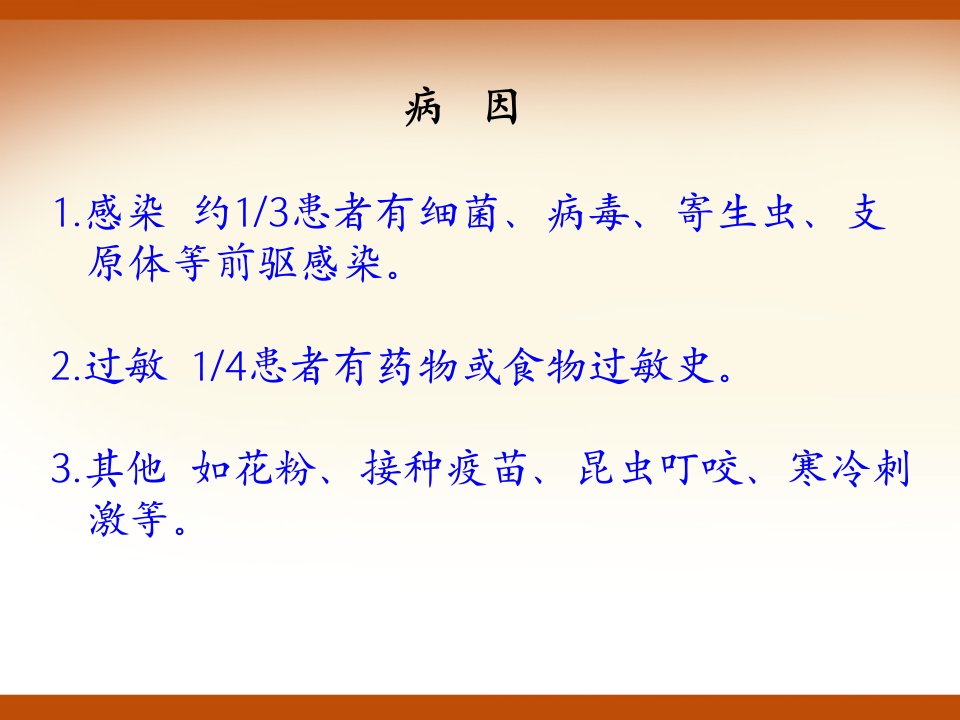 病　因

1.感染 约1/3患者有细菌、病毒、寄生虫、支原体等前驱感染。

2.过敏 1/4患者有药物或食物过敏史。

3.其他 如花粉、接种疫苗、昆虫叮咬、寒冷刺激等。